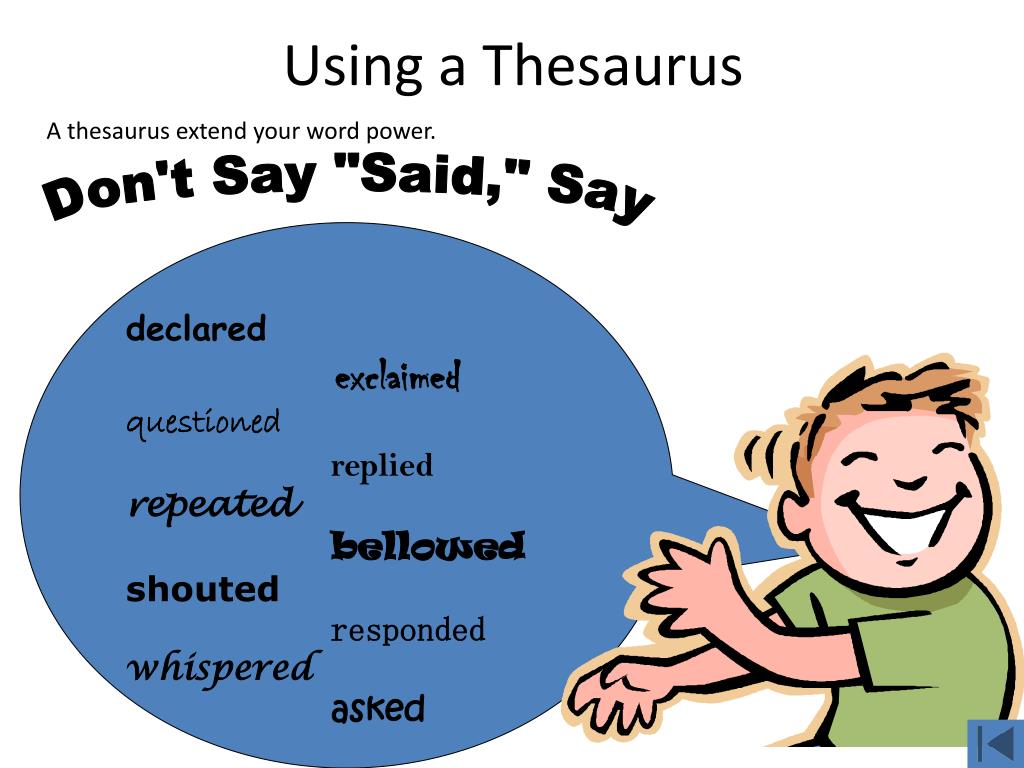 Using a Thesaurus

A thesaurus extend your word power.

Don't Say "Said," Say

declared

exclaimed

questioned

replied

repeated

bellowed

shouted

responded

whispered

asked